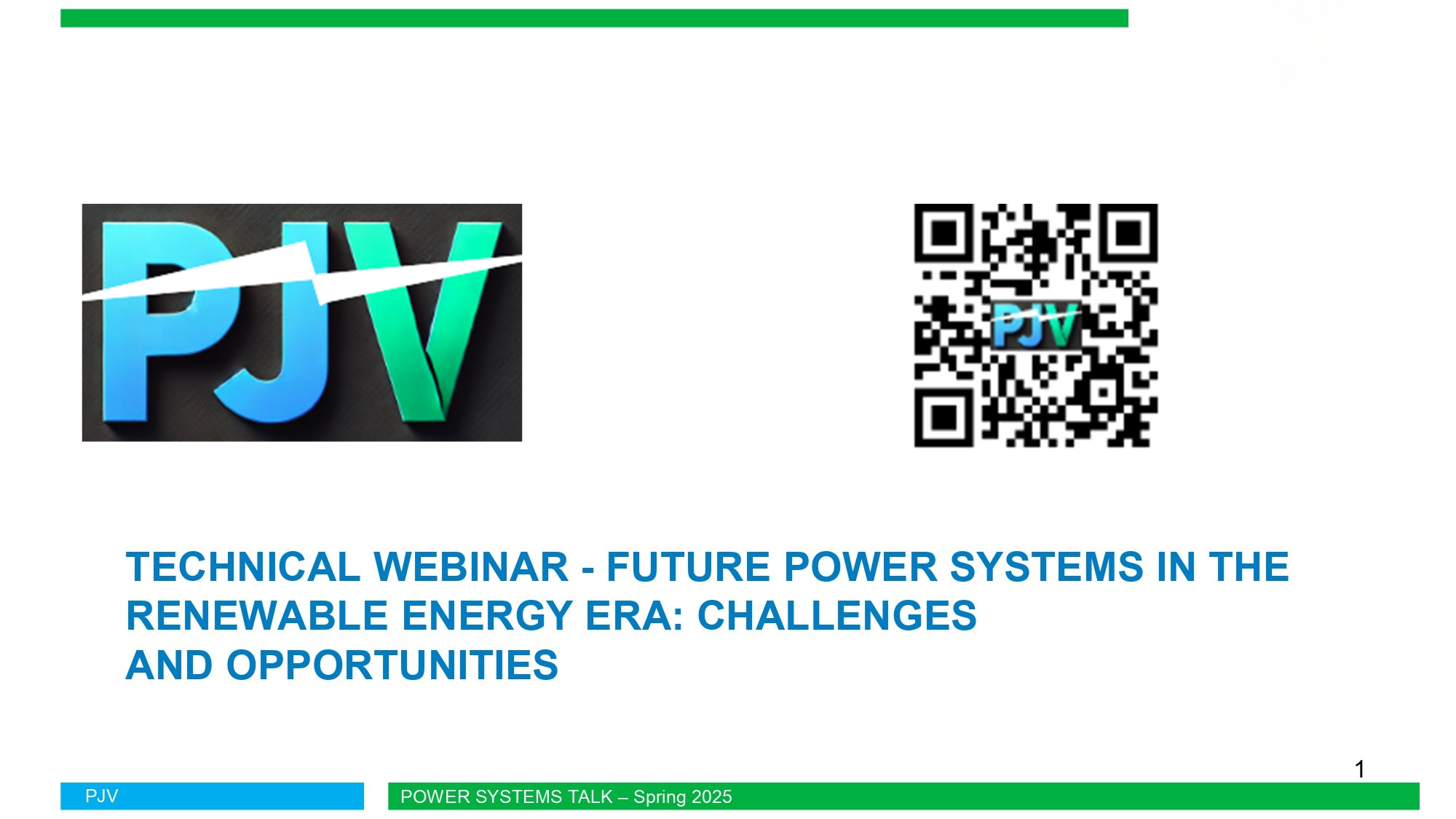 PJV

PJV

TECHNICAL WEBINAR - FUTURE POWER SYSTEMS IN THE RENEWABLE ENERGY ERA: CHALLENGES AND OPPORTUNITIES

1

PJV

POWER SYSTEMS TALK – Spring 2025